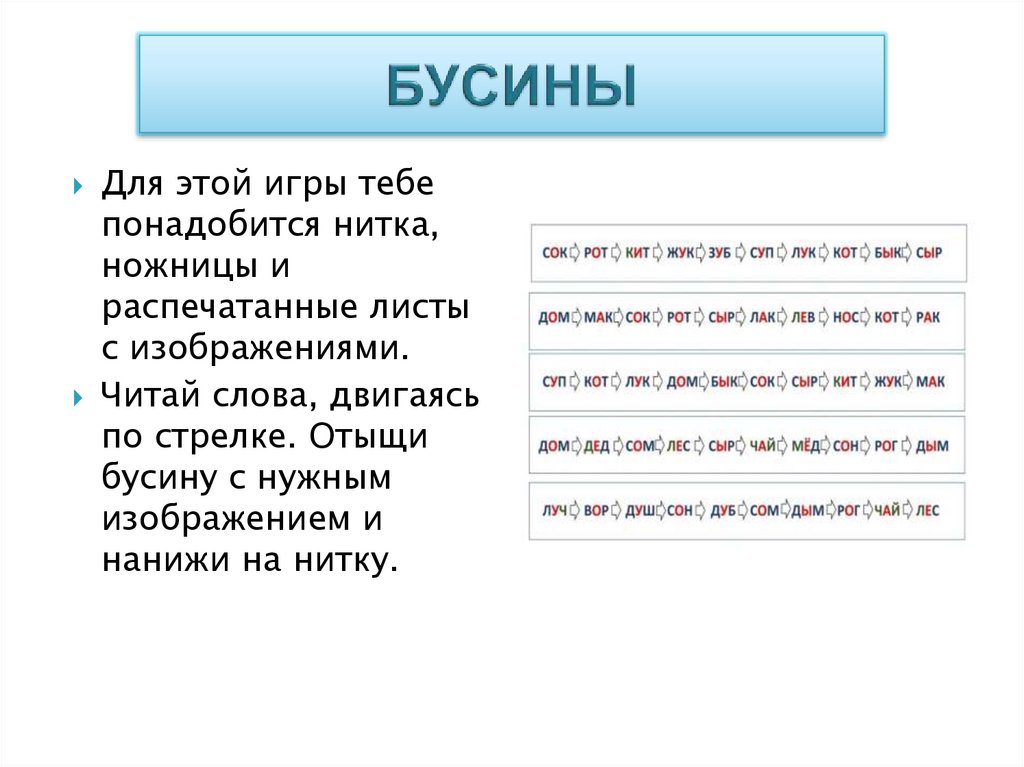 БУСИНЫ

Для этой игры тебе понадобится нитка, ножницы и распечатанные листы с изображениями.

Читай слова, двигаясь по стрелке. Отыщи бусину с нужным изображением и нанижи на нитку.

СОК РОТ КИТ ЖУК ЗУБ СУП ЛУК КОТ БЫК СЫР

ДОМ МАК СОК РОТ СЫР ЛАК ЛЕВ НОС КОТ РАК

СУП КОТ ЛУК ДОМ БЫК СОК СЫР КИТ ЖУК МАК

ДОМ ДЕД СОМ ЛЕС СЫР ЧАЙ МЁД СОН РОГ ДЫМ

ЛУЧ ВОР ДУШ СОН ДУБ СОМ ДЫМ РОГ ЧАЙ ЛЕС